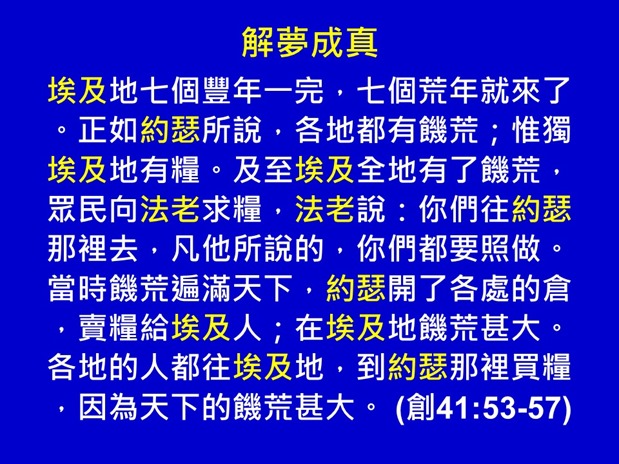 解夢成真

埃及地七個豐年一完，七個荒年就來了。正如約瑟所說，各地都有饑荒；惟獨埃及地有糧。及至埃及全地有了饑荒，眾民向法老求糧，法老說：你們往約瑟那裡去，凡他所說的，你們都要照做。當時饑荒遍滿天下，約瑟開了各處的倉，賣糧給埃及人；在埃及地饑荒甚大。各地的人都往埃及地，到約瑟那裡買糧，因為天下的饑荒甚大。 (創41:53-57)